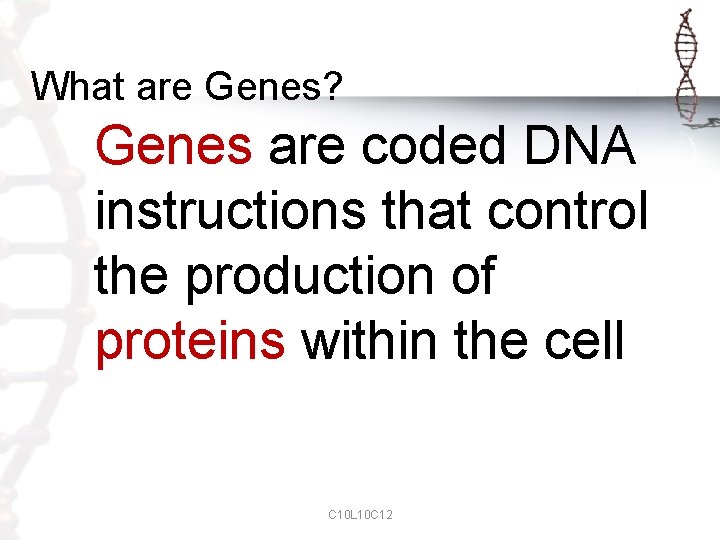 What are Genes?

Genes are coded DNA instructions that control the production of proteins within the cell

C10L10C12